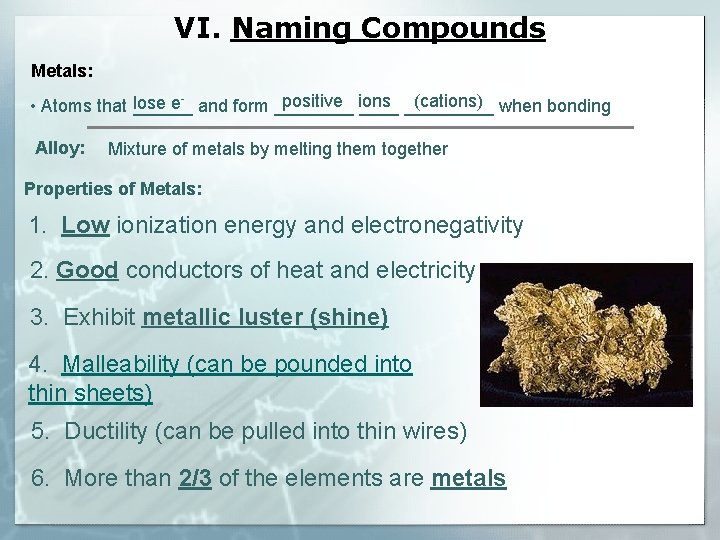 VI. Naming Compounds

Metals:

• Atoms that lose $e^-$ and form positive ions (cations) when bonding

Alloy: Mixture of metals by melting them together

Properties of Metals:

1. Low ionization energy and electronegativity

2. Good conductors of heat and electricity

3. Exhibit metallic luster (shine)

4. Malleability (can be pounded into thin sheets)

5. Ductility (can be pulled into thin wires)

6. More than 2/3 of the elements are metals